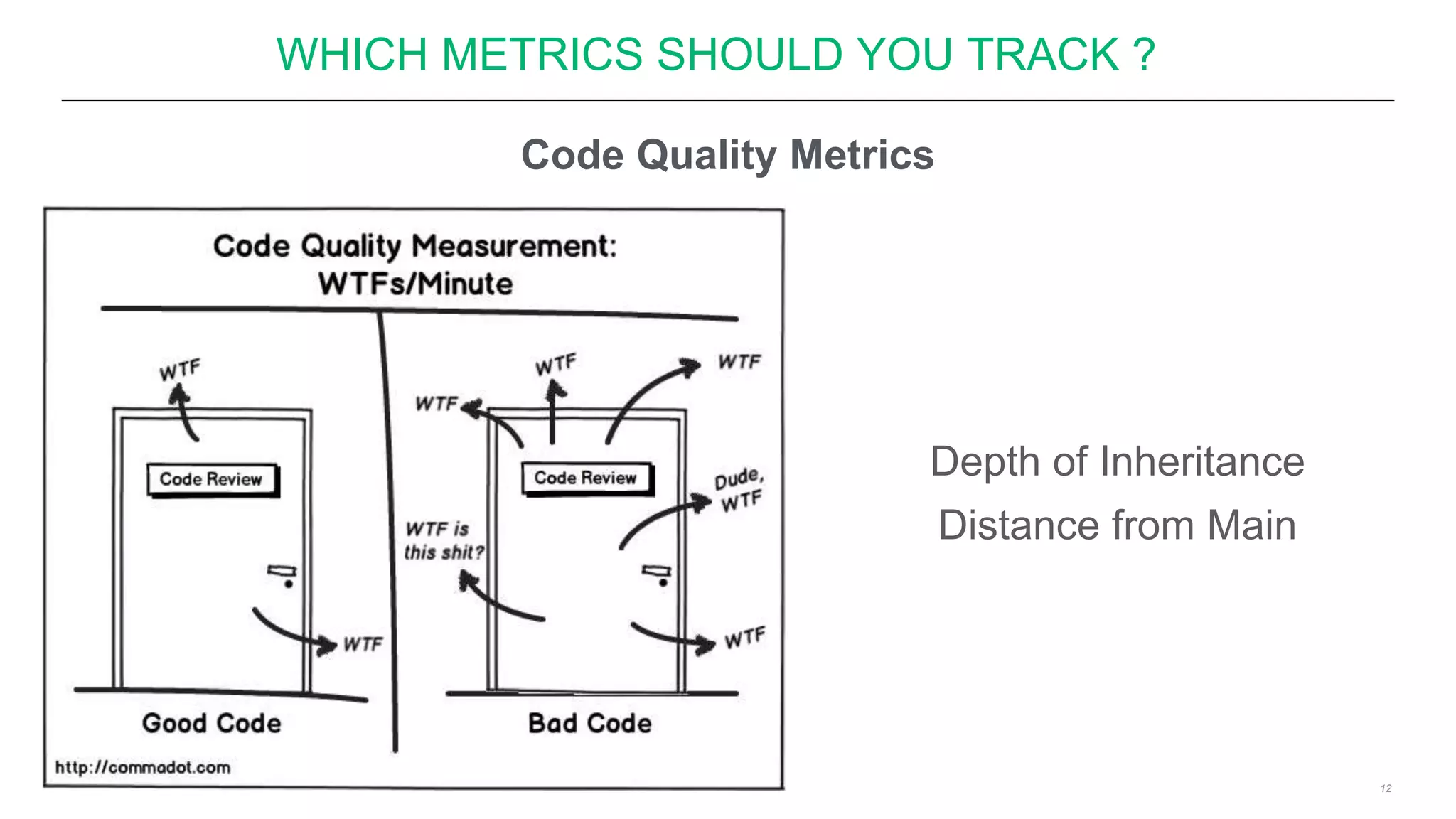 WHICH METRICS SHOULD YOU TRACK ?

Code Quality Metrics

Code Quality Measurement: WTFs/Minute

WTF

Code Review

WTF

Good Code

WTF

WTF

WTF

Code Review

Dude, WTF

WTF is this shit?

WTF

Bad Code

http://commadot.com

Depth of Inheritance

Distance from Main

12